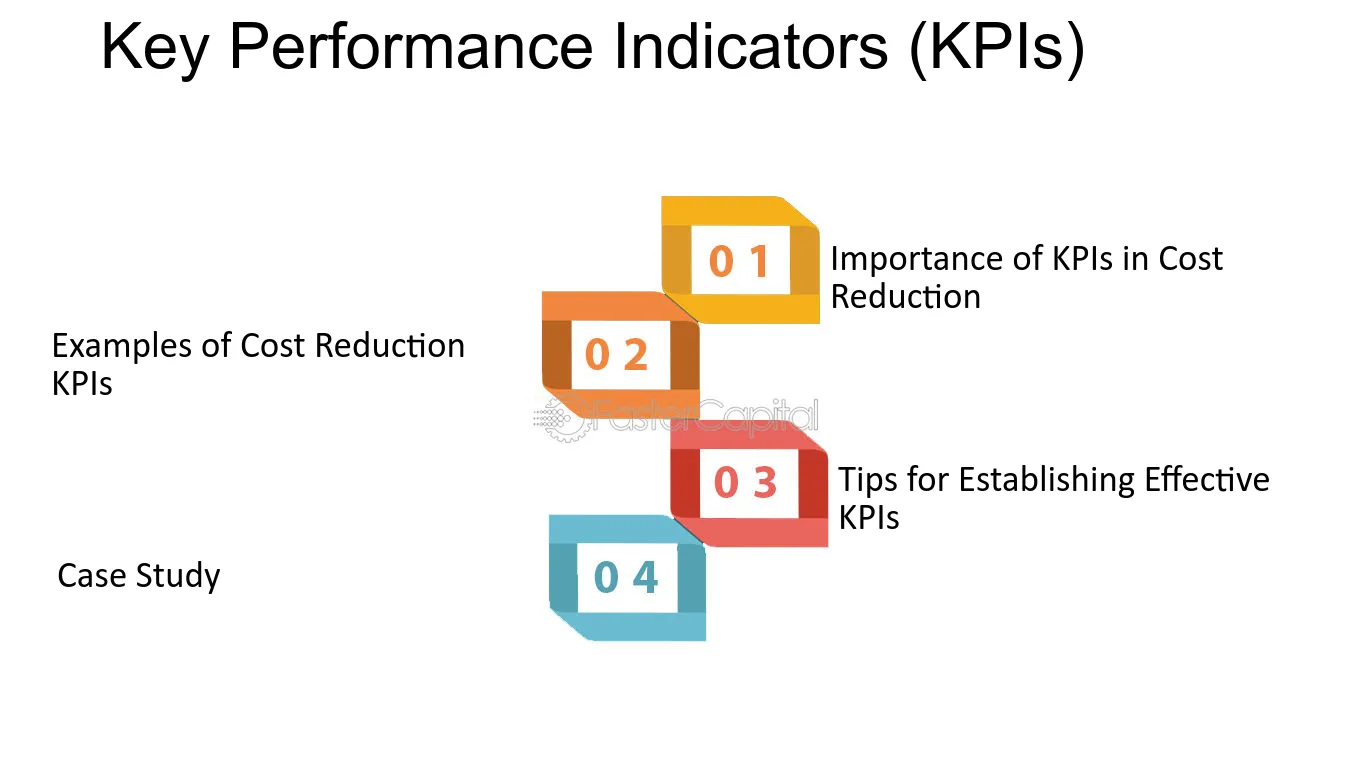 Key Performance Indicators (KPIs)

0 1
Importance of KPIs in Cost Reduction

0 2
Examples of Cost Reduction KPIs

0 3
Tips for Establishing Effective KPIs

0 4
Case Study

FasterCapital